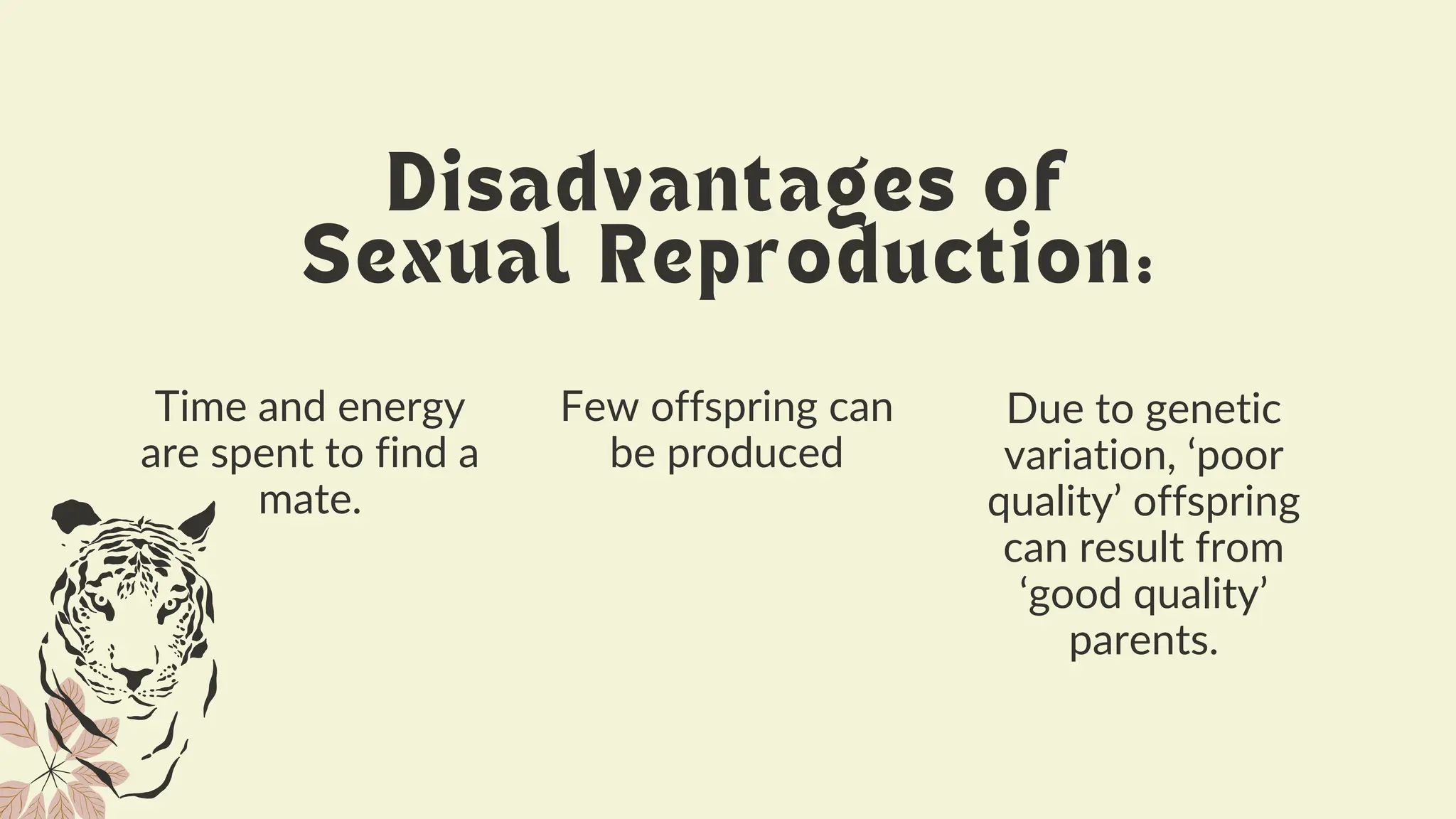 Disadvantages of Sexual Reproduction:

Time and energy are spent to find a mate.

Few offspring can be produced

Due to genetic variation, ‘poor quality’ offspring can result from ‘good quality’ parents.